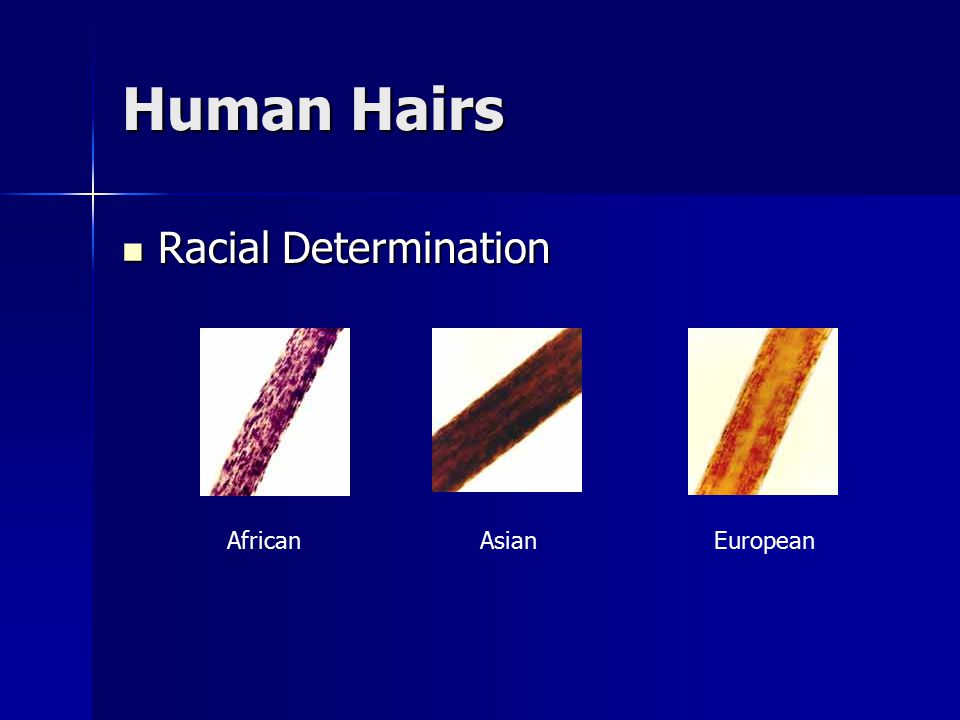 Human Hairs

Racial Determination

African

Asian

European